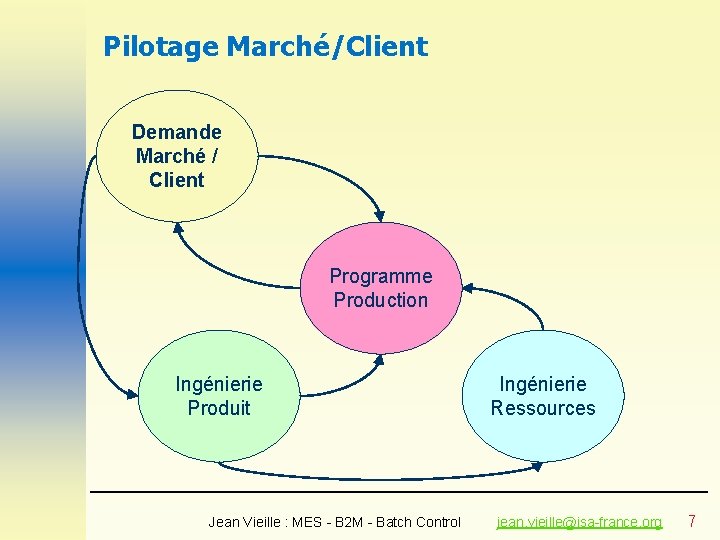 Pilotage Marché/Client

Demande Marché / Client

Programme Production

Ingénierie Produit

Ingénierie Ressources

Jean Vieille : MES - B2M - Batch Control jean.vieille@isa-france.org 7